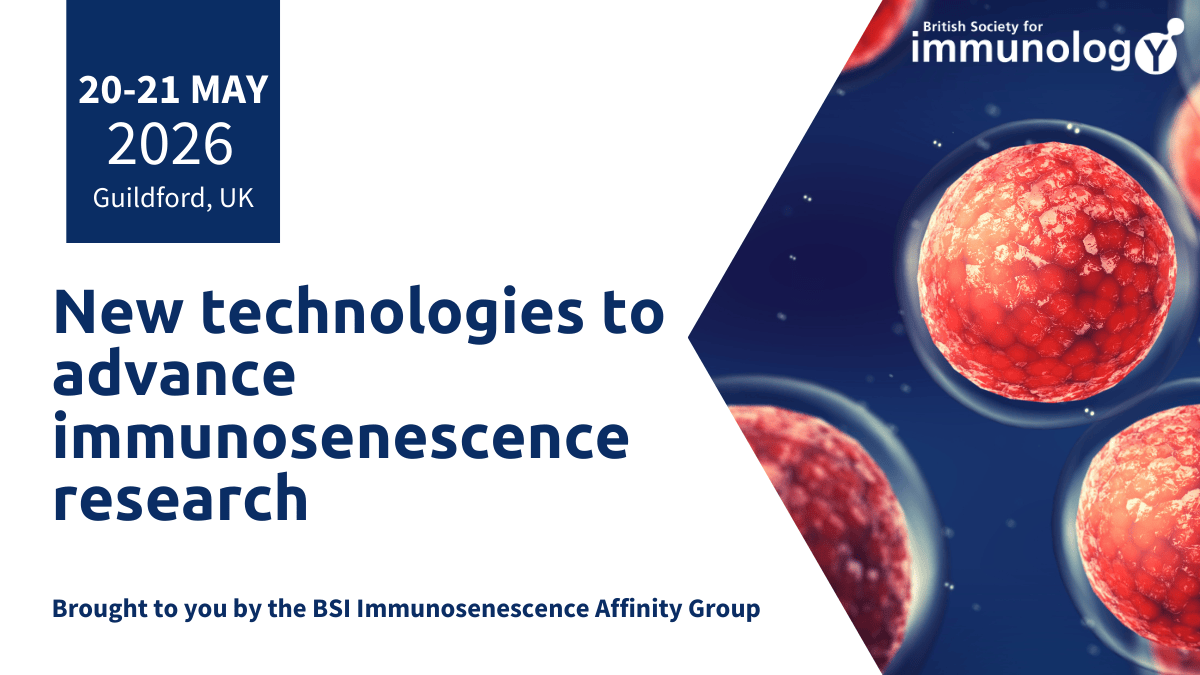 20-21 MAY
2026
Guildford, UK

British Society for
immunology

New technologies to advance immunosenescence research

Brought to you by the BSI Immunosenescence Affinity Group